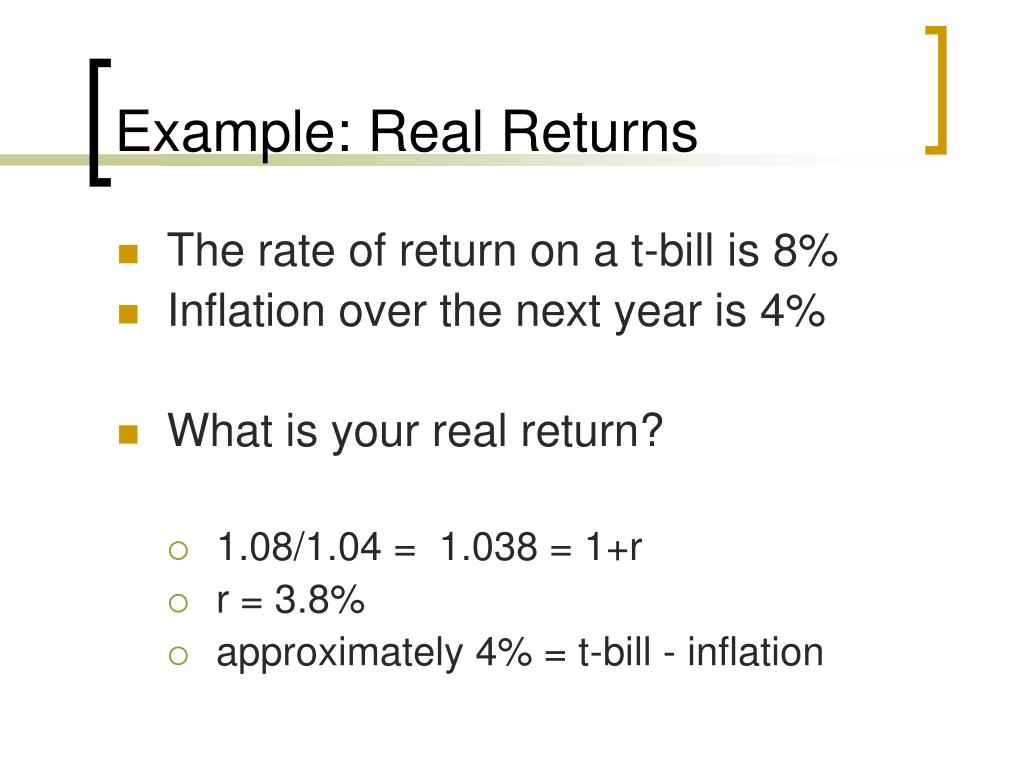 Example: Real Returns

The rate of return on a t-bill is 8%
Inflation over the next year is 4%

What is your real return?

1.08/1.04 = 1.038 = 1+r
r = 3.8%
approximately 4% = t-bill - inflation